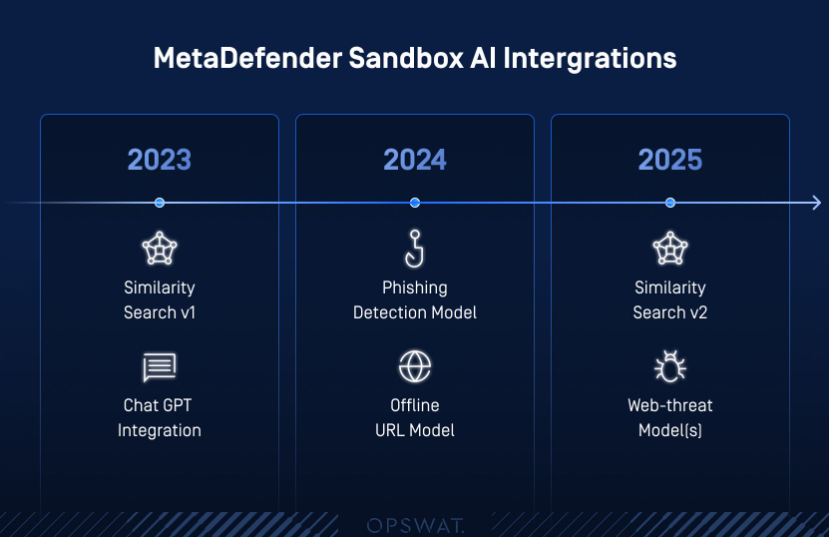 MetaDefender Sandbox AI Intergrations

2023

Similarity Search v1

Chat GPT Integration

2024

Phishing Detection Model

Offline URL Model

2025

Similarity Search v2

Web-threat Model(s)

OPSWAT.